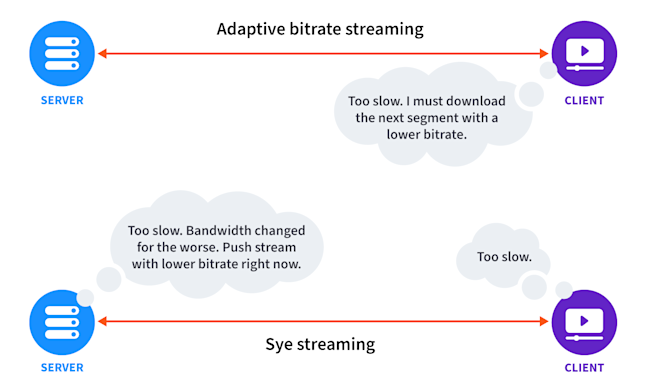 Adaptive bitrate streaming

SERVER

CLIENT

Too slow. I must download the next segment with a lower bitrate.

Too slow. Bandwidth changed for the worse. Push stream with lower bitrate right now.

Too slow.

SERVER

Sye streaming

CLIENT